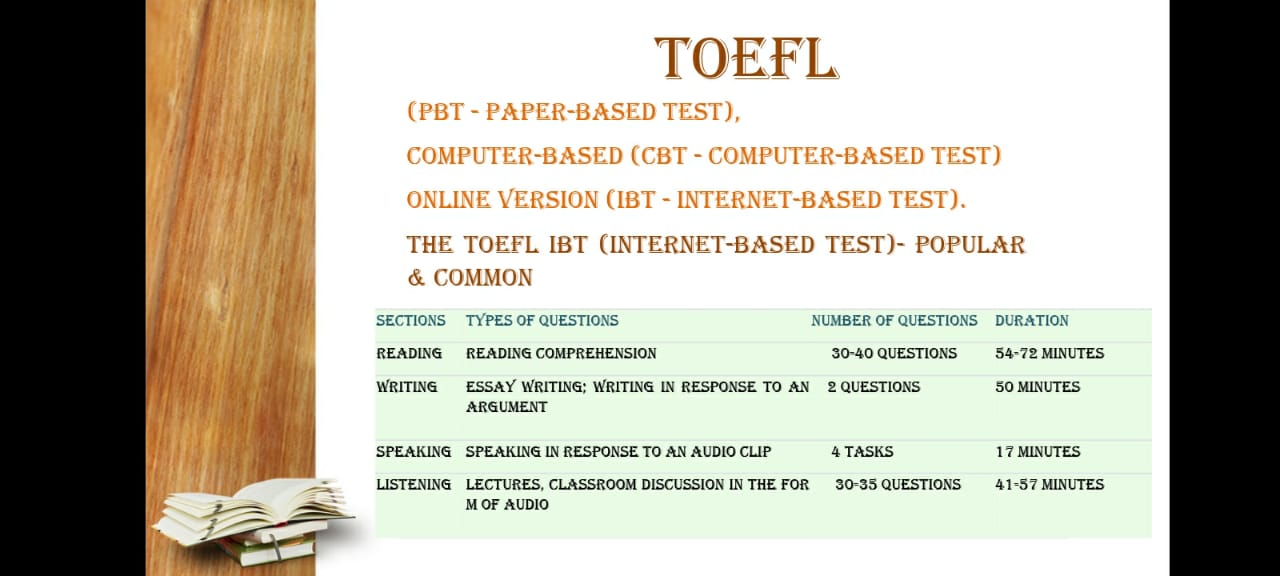 TOEFL

(PBT - PAPER-BASED TEST),

COMPUTER-BASED (CBT - COMPUTER-BASED TEST)

ONLINE VERSION (IBT - INTERNET-BASED TEST).

THE TOEFL IBT (INTERNET-BASED TEST)- POPULAR & COMMON

| SECTIONS | TYPES OF QUESTIONS | NUMBER OF QUESTIONS | DURATION |
|---|---|---|---|
| READING | READING COMPREHENSION | 30-40 QUESTIONS | 54-72 MINUTES |
| WRITING | ESSAY WRITING; WRITING IN RESPONSE TO AN ARGUMENT | 2 QUESTIONS | 50 MINUTES |
| SPEAKING | SPEAKING IN RESPONSE TO AN AUDIO CLIP | 4 TASKS | 17 MINUTES |
| LISTENING | LECTURES, CLASSROOM DISCUSSION IN THE FOR M OF AUDIO | 30-35 QUESTIONS | 41-57 MINUTES |